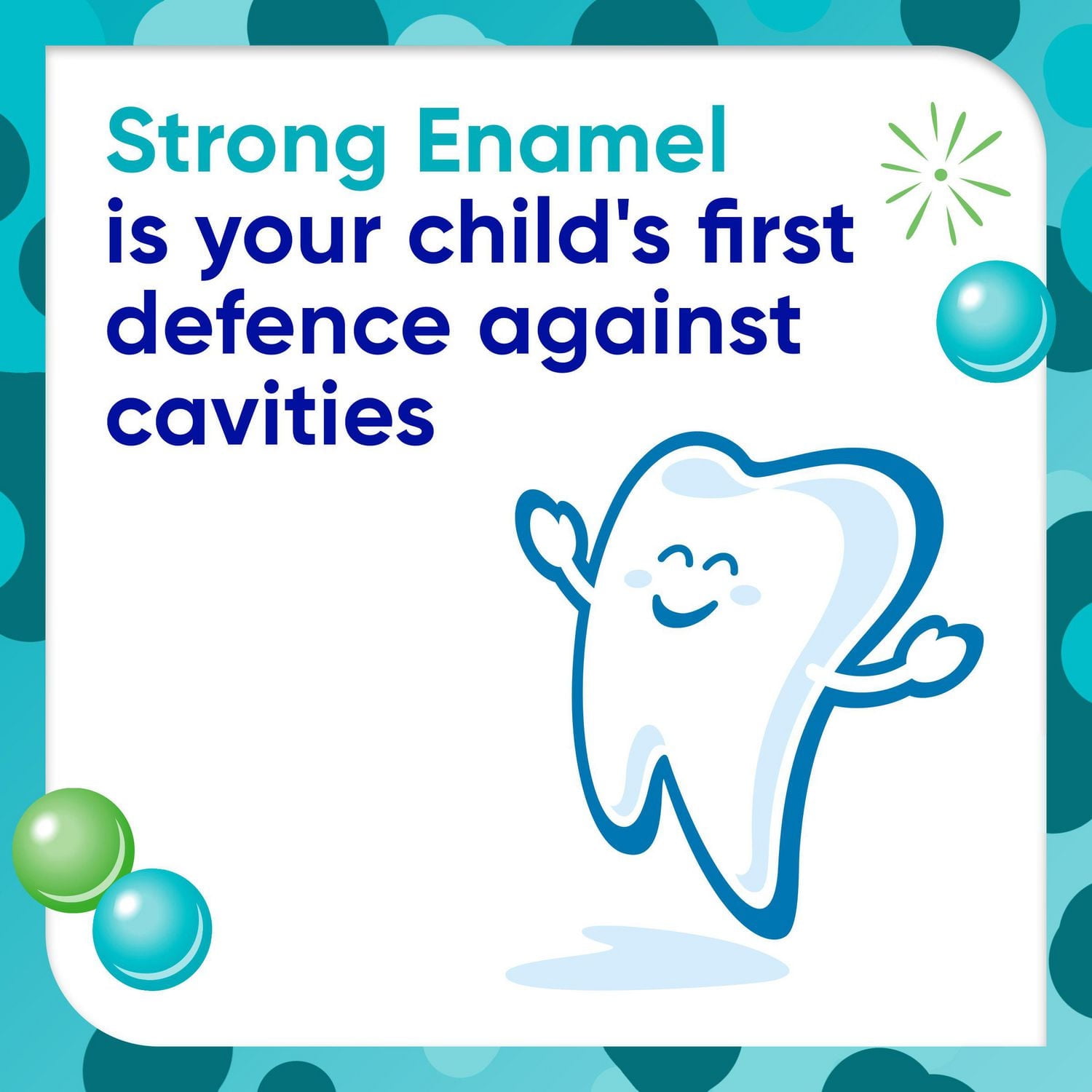 Strong Enamel
is your child's first defence against cavities